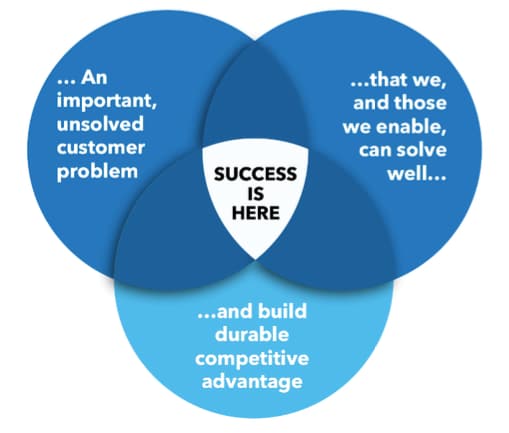 ... An important, unsolved customer problem

...that we, and those we enable, can solve well...

SUCCESS IS HERE

...and build durable competitive advantage